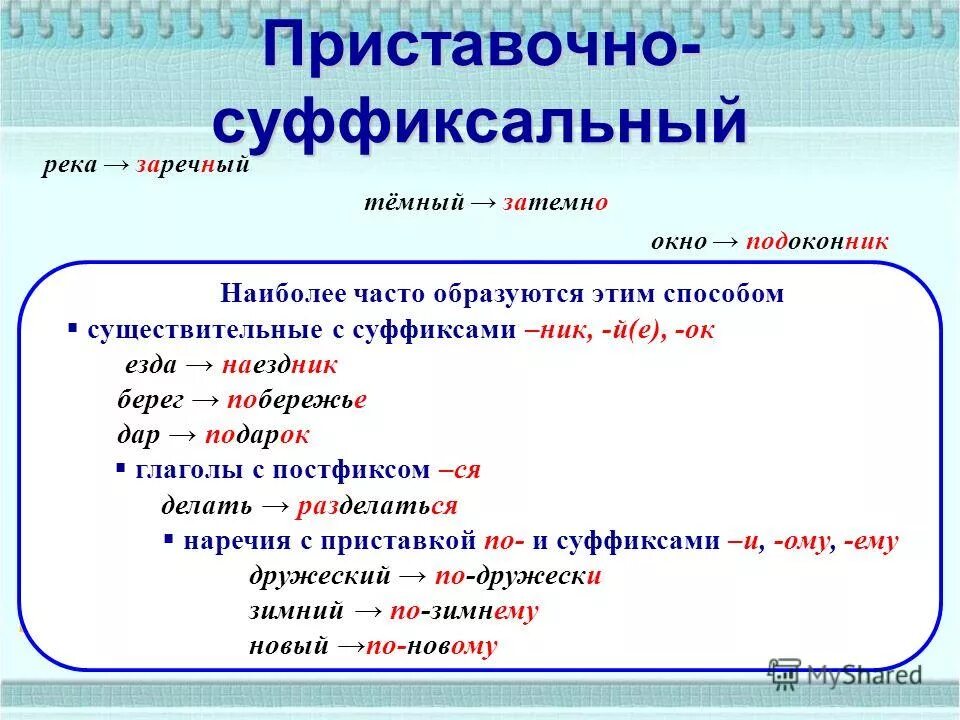 Приставочно-суффиксальный

река → заречный

тёмный → затемно

окно → подоконник

Наиболее часто образуются этим способом

▪ существительные с суффиксами –ник, -й(е), -ок

езда → наездник

берег → побережье

дар → подарок

▪ глаголы с постфиксом –ся

делать → разделаться

▪ наречия с приставкой по- и суффиксами –и, -ому, -ему

дружеский → по-дружески

зимний → по-зимнему

новый →по-новому

MyShared